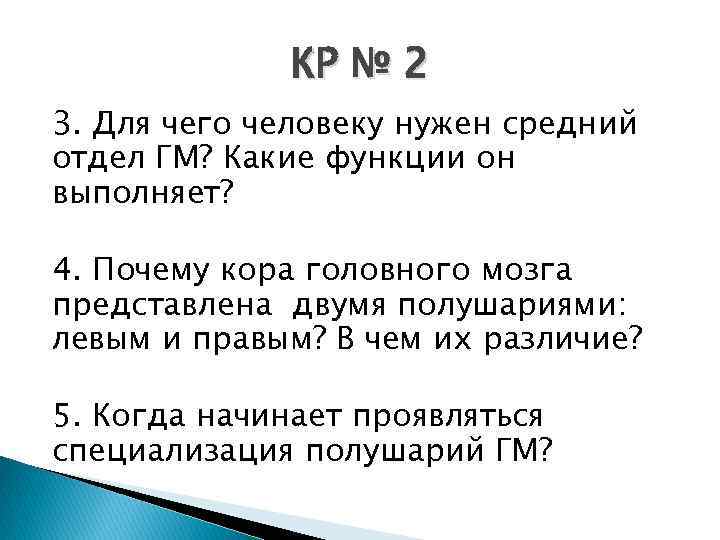 КР № 2

3. Для чего человеку нужен средний отдел ГМ? Какие функции он выполняет?

4. Почему кора головного мозга представлена двумя полушариями: левым и правым? В чем их различие?

5. Когда начинает проявляться специализация полушарий ГМ?